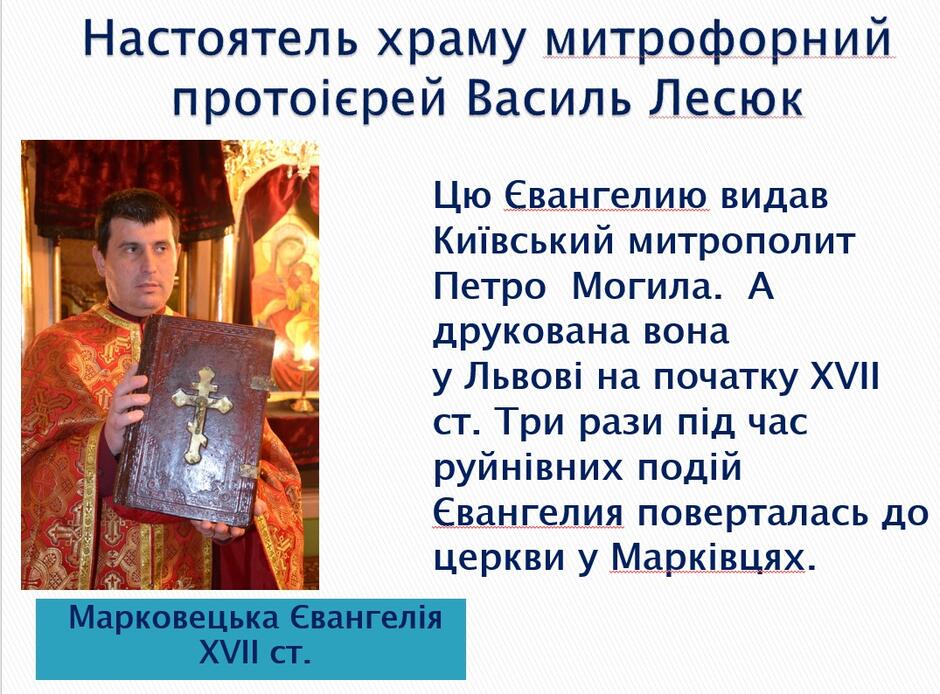 Настоятель храму митрофорний протоієрей Василь Лесюк

Цю Євангелию видав Київський митрополит Петро Могила. А друкована вона у Львові на початку XVII ст. Три рази під час руйнівних подій Євангелия поверталась до церкви у Марківцях.

Марковецька Євангелія XVII ст.